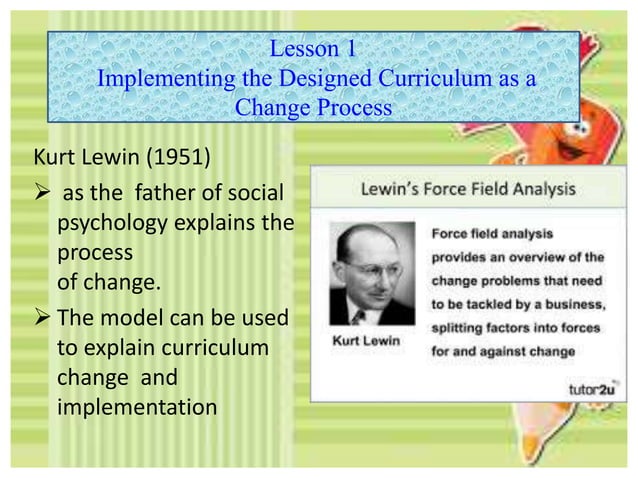 Lesson 1
Implementing the Designed Curriculum as a Change Process

Kurt Lewin (1951)

➢ as the father of social psychology explains the process of change.

➢ The model can be used to explain curriculum change and implementation

Lewin's Force Field Analysis

Kurt Lewin

Force field analysis provides an overview of the change problems that need to be tackled by a business, splitting factors into forces for and against change

tutor2u